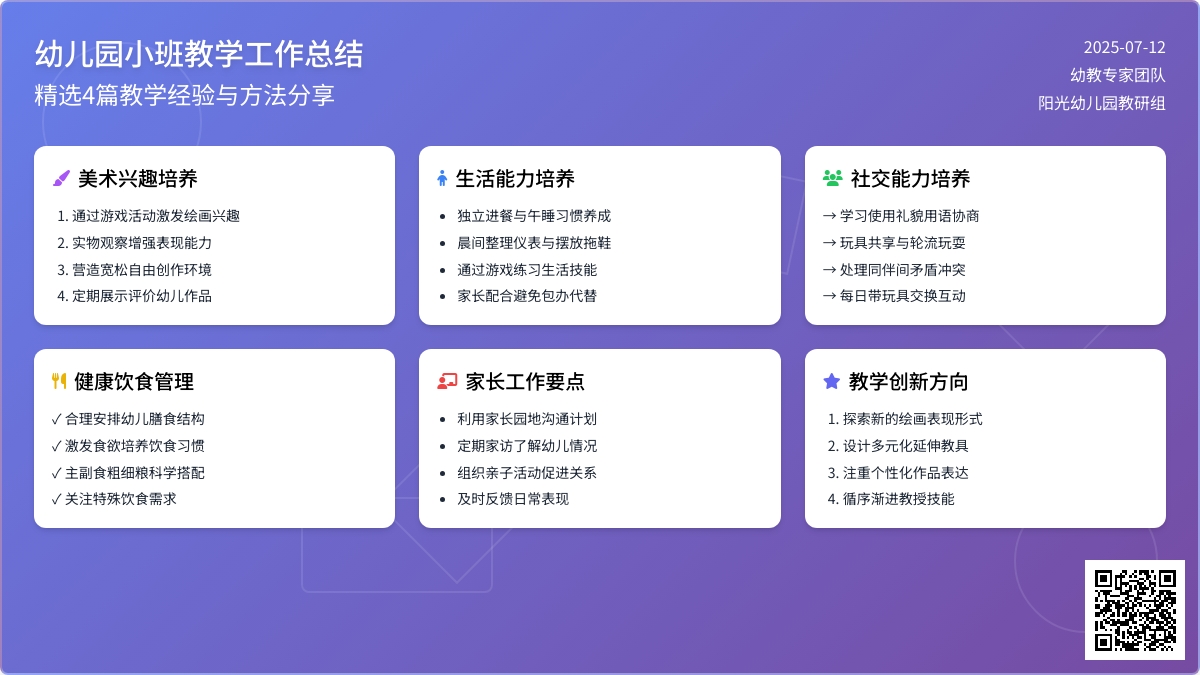 幼儿园小班教学工作总结
精选4篇教学经验与方法分享

2025-07-12
幼教专家团队
阳光幼儿园教研组

美术兴趣培养
1. 通过游戏活动激发绘画兴趣
2. 实物观察增强表现能力
3. 营造宽松自由创作环境
4. 定期展示评价幼儿作品

生活能力培养
• 独立进餐与午睡习惯养成
• 晨间整理仪表与摆放拖鞋
• 通过游戏练习生活技能
• 家长配合避免包办代替

社交能力培养
→ 学习使用礼貌用语协商
→ 玩具共享与轮流玩耍
→ 处理同伴间矛盾冲突
→ 每日带玩具交换互动

健康饮食管理
✓ 合理安排幼儿膳食结构
✓ 激发食欲培养饮食习惯
✓ 主副食粗细粮科学搭配
✓ 关注特殊饮食需求

家长工作要点
• 利用家长园地沟通计划
• 定期家访了解幼儿情况
• 组织亲子活动促进关系
• 及时反馈日常表现

教学创新方向
1. 探索新的绘画表现形式
2. 设计多元化延伸教具
3. 注重个性化作品表达
4. 循序渐进教授技能